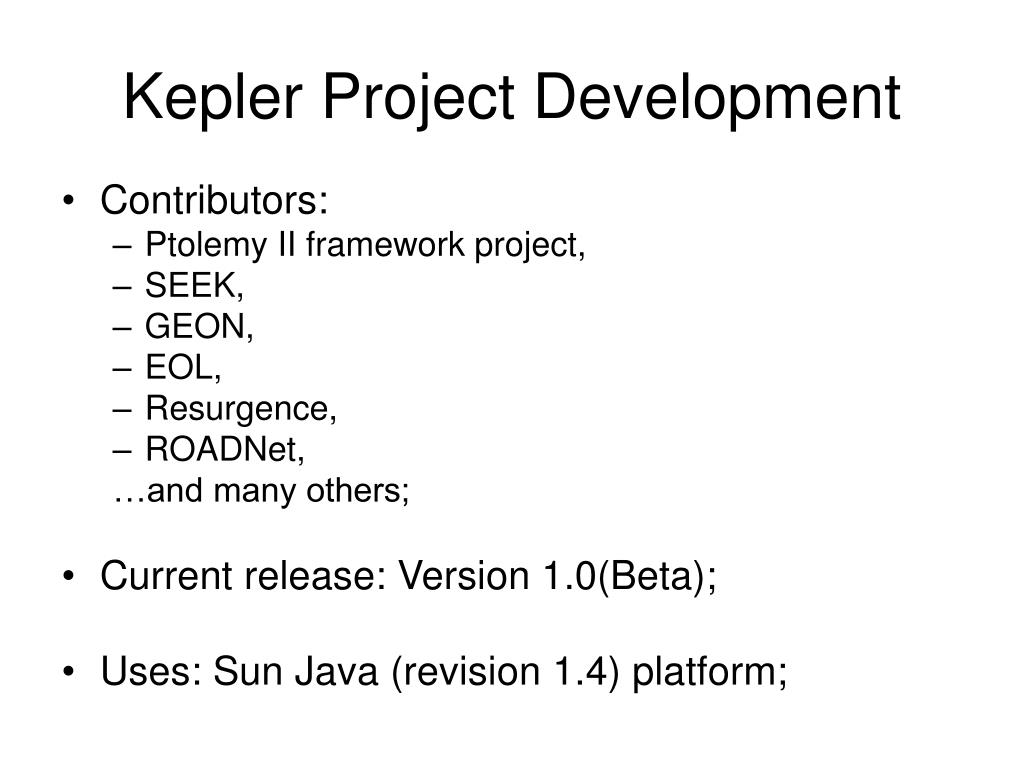 Kepler Project Development

• Contributors:
– Ptolemy II framework project,
– SEEK,
– GEON,
– EOL,
– Resurgence,
– ROADNet,
…and many others;

• Current release: Version 1.0(Beta);

• Uses: Sun Java (revision 1.4) platform;